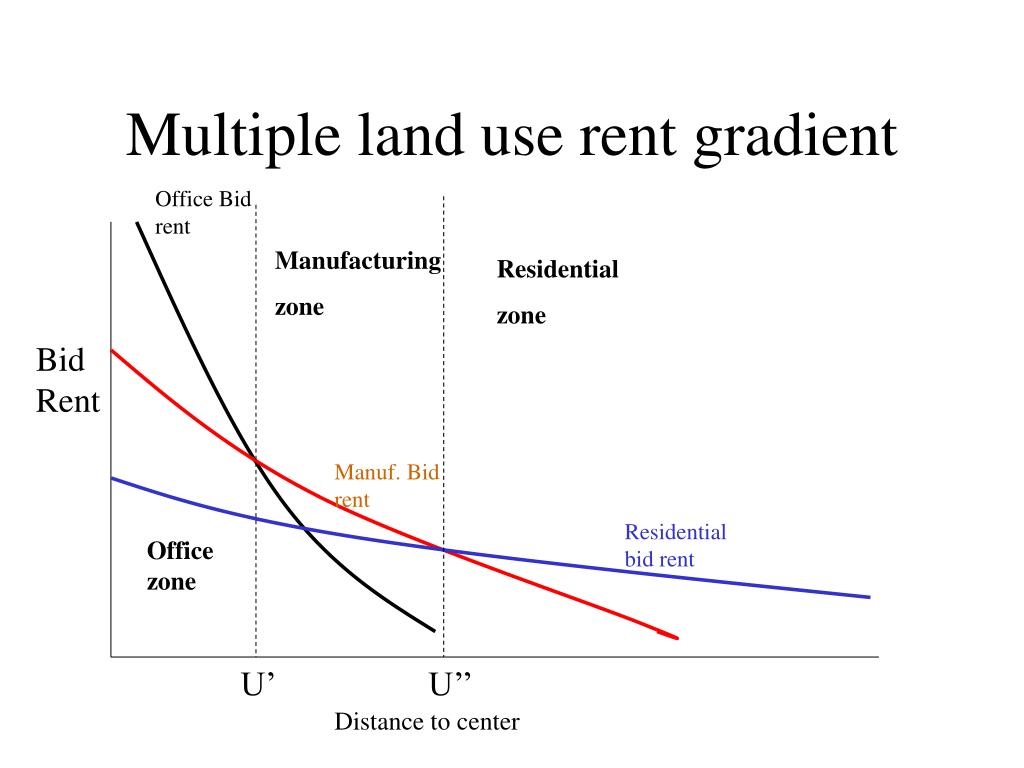 Multiple land use rent gradient

Office Bid rent

Manufacturing zone

Residential zone

Bid Rent

Manuf. Bid rent

Residential bid rent

Office zone

U’

U’’

Distance to center